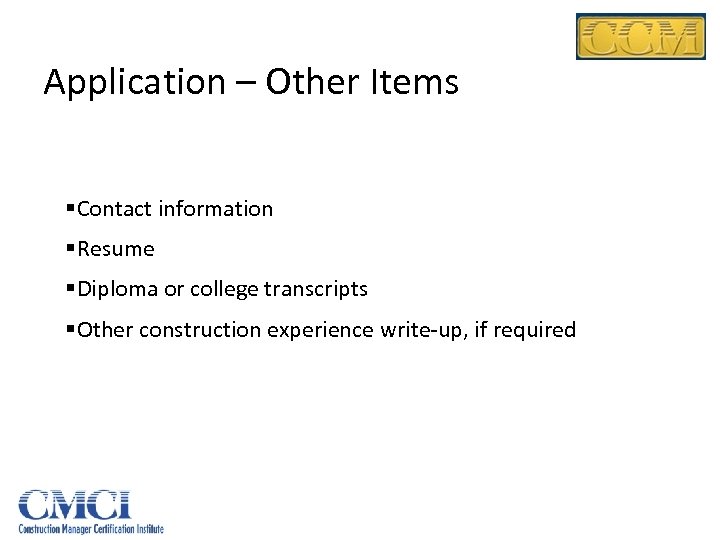 CCM

Application – Other Items

▪Contact information

▪Resume

▪Diploma or college transcripts

▪Other construction experience write-up, if required

CMCI
Construction Manager Certification Institute